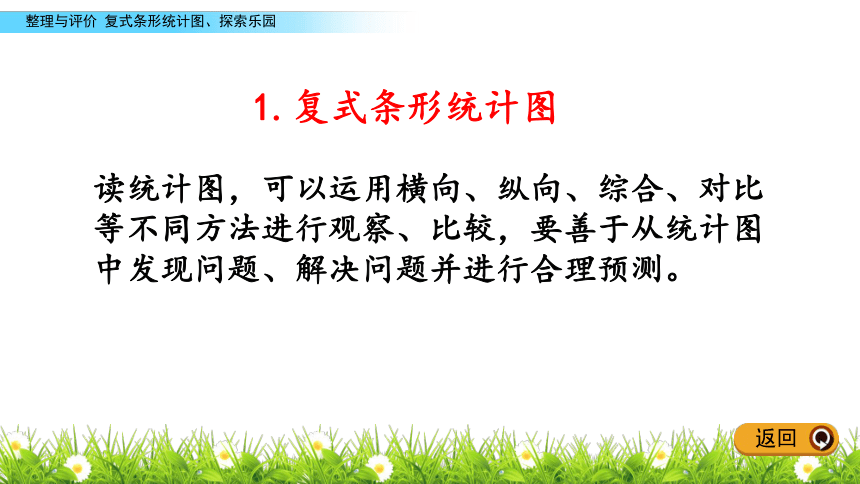 整理与评价 复式条形统计图、探索乐园

1. 复式条形统计图

读统计图，可以运用横向、纵向、综合、对比等不同方法进行观察、比较，要善于从统计图中发现问题、解决问题并进行合理预测。

返回